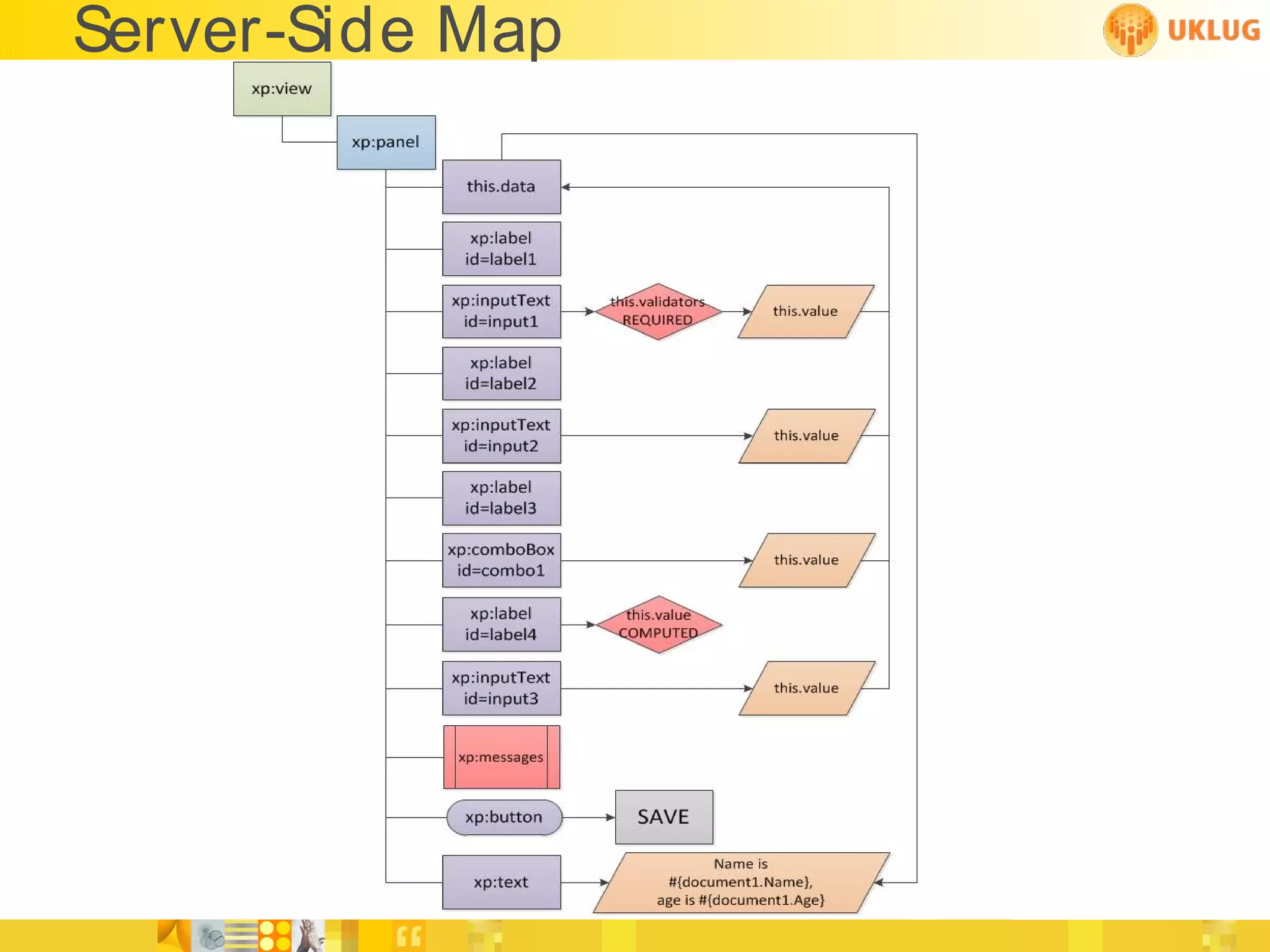 Server-Side Map

UKLUG

xp:view

xp:panel

this.data

xp:label
id=label1

xp:inputText
id=input1

this.validators
REQUIRED

this.value

xp:label
id=label2

xp:inputText
id=input2

this.value

xp:label
id=label3

xp:comboBox
id=combo1

this.value

xp:label
id=label4

this.value
COMPUTED

xp:inputText
id=input3

this.value

xp:messages

xp:button

SAVE

xp:text

Name is
#{document1.Name},
age is #{document1.Age}